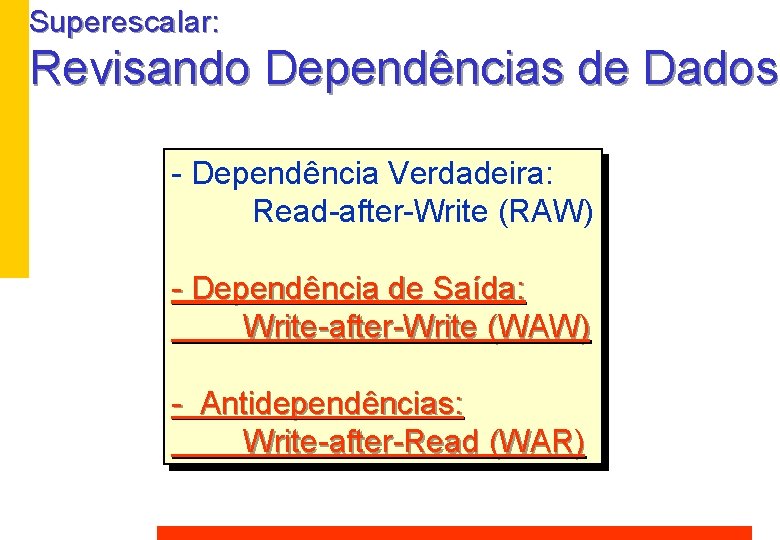 Superescalar:
Revisando Dependências de Dados

- Dependência Verdadeira:
Read-after-Write (RAW)

- Dependência de Saída:
Write-after-Write (WAW)

- Antidependências:
Write-after-Read (WAR)